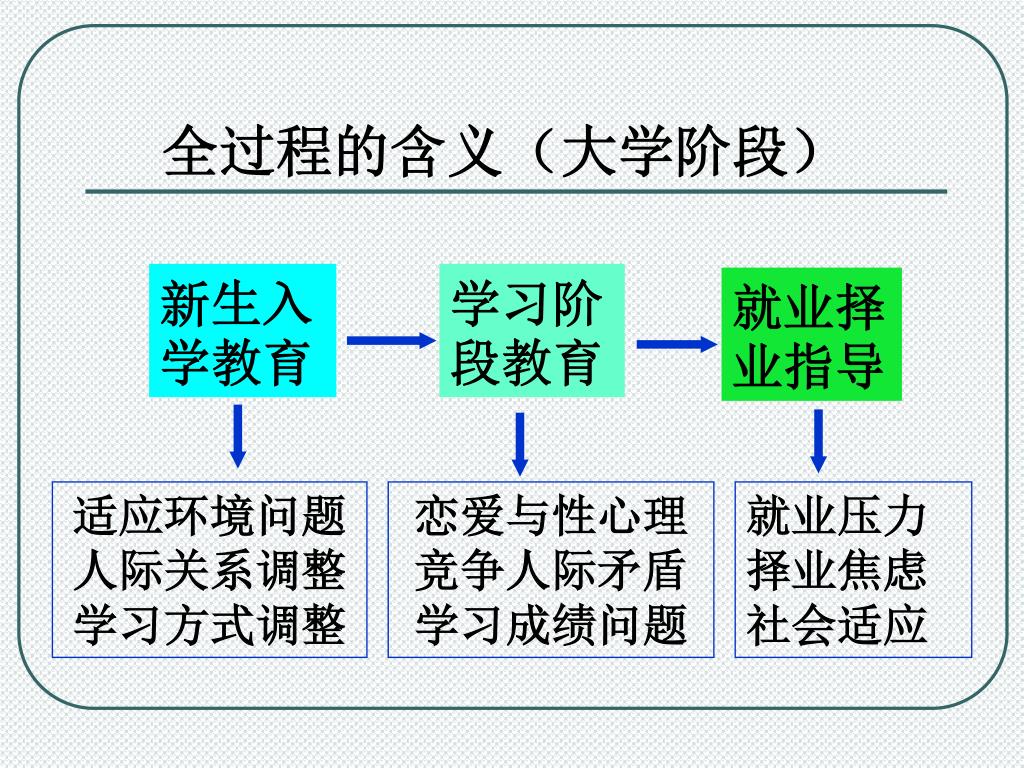 全过程的含义（大学阶段）

新生入学教育

学习阶段教育

就业择业指导

适应环境问题
人际关系调整
学习方式调整

恋爱与性心理
竞争人际矛盾
学习成绩问题

就业压力
择业焦虑
社会适应